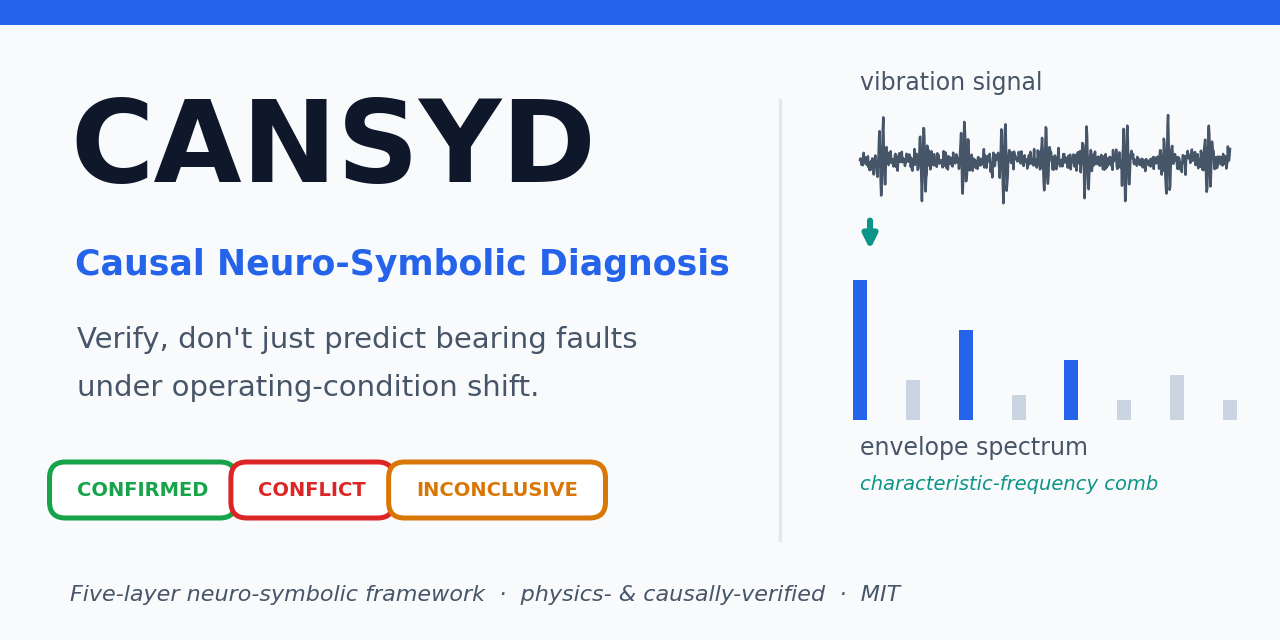 CANSYD

Causal Neuro-Symbolic Diagnosis

Verify, don't just predict bearing faults under operating-condition shift.

CONFIRMED

CONFLICT

INCONCLUSIVE

vibration signal

envelope spectrum

characteristic-frequency comb

Five-layer neuro-symbolic framework · physics- & causally-verified · MIT